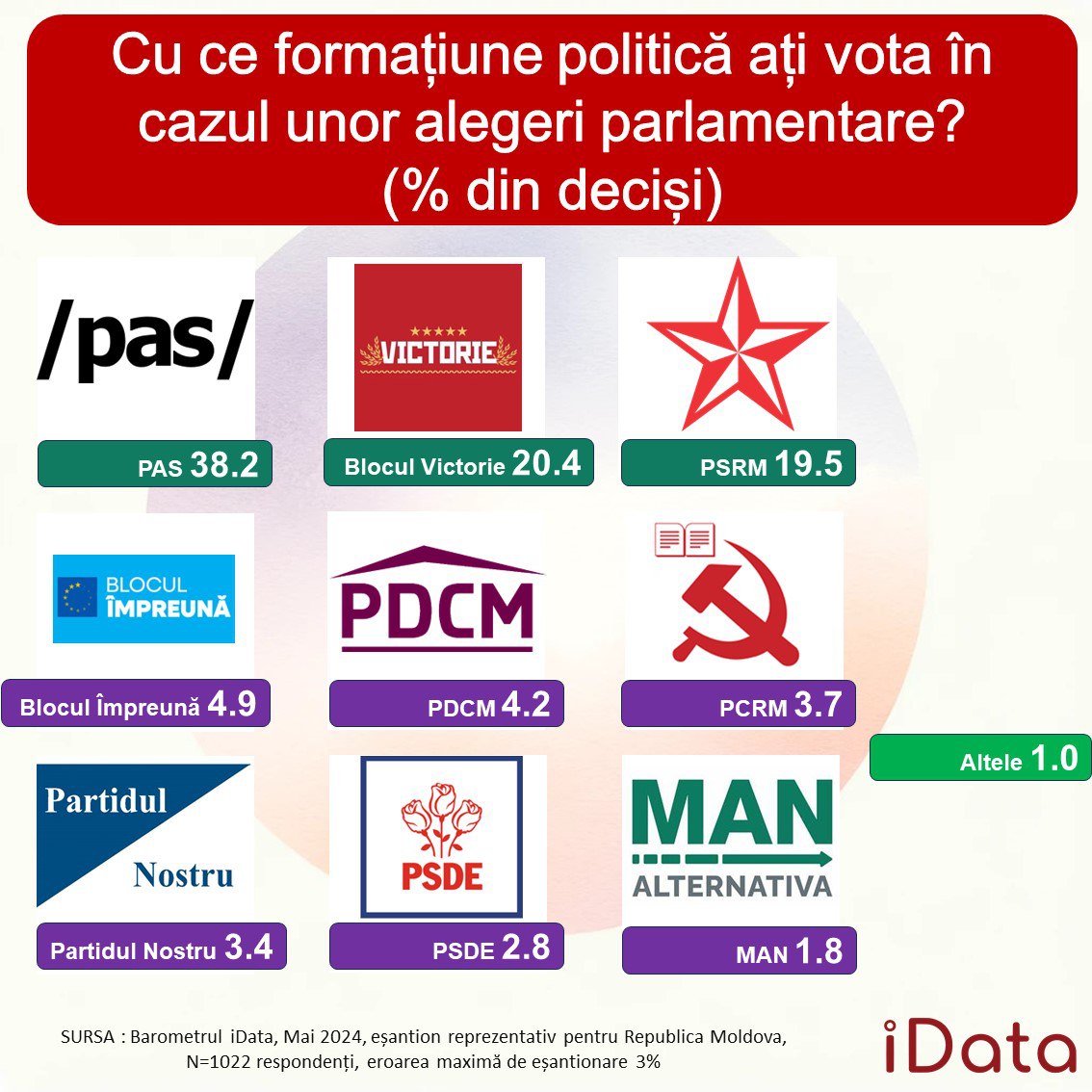 Cu ce formațiune politică ați vota în cazul unor alegeri parlamentare? (% din deciși)

/pas/

PAS 38.2

VICTORIE

Blocul Victorie 20.4

PSRM 19.5

BLOCUL ÎMPREUNĂ

Blocul Împreună 4.9

PDCM

PDCM 4.2

PCRM 3.7

Altele 1.0

Partidul Nostru

Partidul Nostru 3.4

PSDE

PSDE 2.8

MAN ALTERNATIVA

MAN 1.8

SURSA : Barometrul iData, Mai 2024, eșantion reprezentativ pentru Republica Moldova, N=1022 respondenți, eroarea maximă de eșantionare 3%

iData